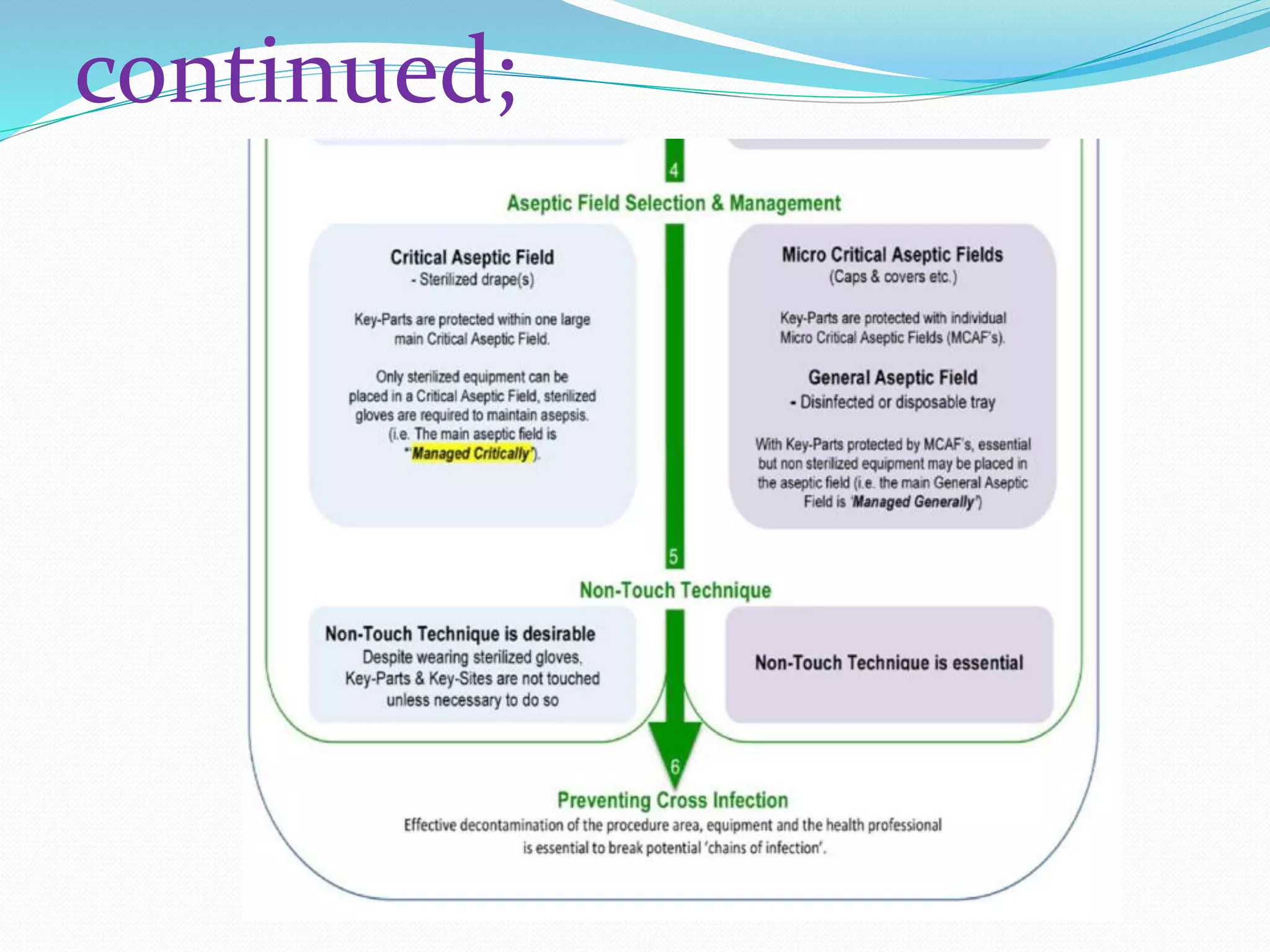 continued;

4

Aseptic Field Selection & Management

Critical Aseptic Field
- Sterilized drape(s)

Key-Parts are protected within one large main Critical Aseptic Field.

Only sterilized equipment can be placed in a Critical Aseptic Field, sterilized gloves are required to maintain asepsis. (i.e. The main aseptic field is "'Managed Critically').

Micro Critical Aseptic Fields
(Caps & covers etc.)

Key-Parts are protected with individual Micro Critical Aseptic Fields (MCAF's).

General Aseptic Field
- Disinfected or disposable tray

With Key-Parts protected by MCAF's, essential but non sterilized equipment may be placed in the aseptic field (i.e. the main General Aseptic Field is 'Managed Generally')

5

Non-Touch Technique

Non-Touch Technique is desirable
Despite wearing sterilized gloves, Key-Parts & Key-Sites are not touched unless necessary to do so

Non-Touch Technique is essential

6

Preventing Cross Infection
Effective decontamination of the procedure area, equipment and the health professional is essential to break potential 'chains of infection'.